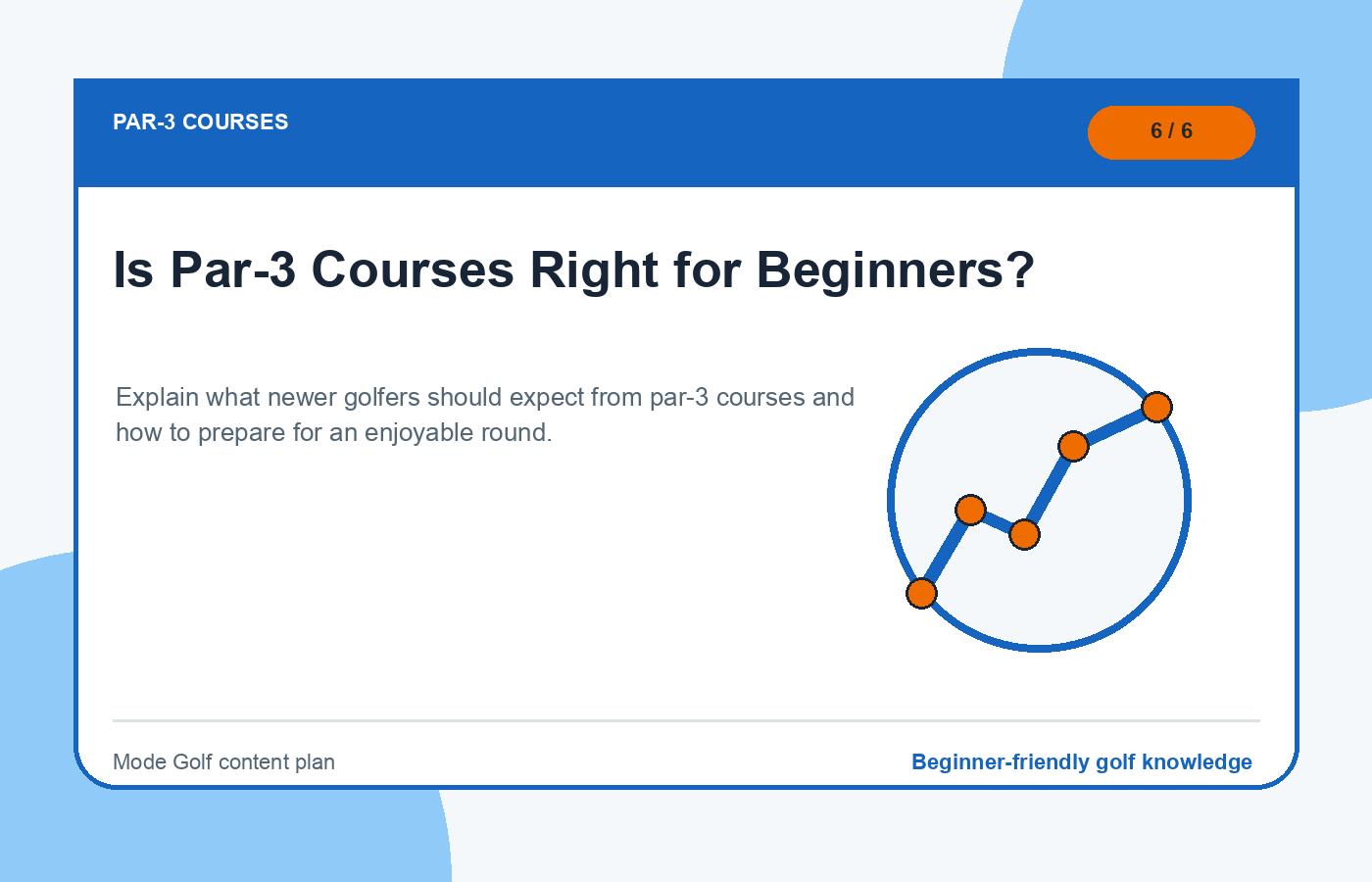 PAR-3 COURSES

6 / 6

Is Par-3 Courses Right for Beginners?

Explain what newer golfers should expect from par-3 courses and how to prepare for an enjoyable round.

Mode Golf content plan

Beginner-friendly golf knowledge